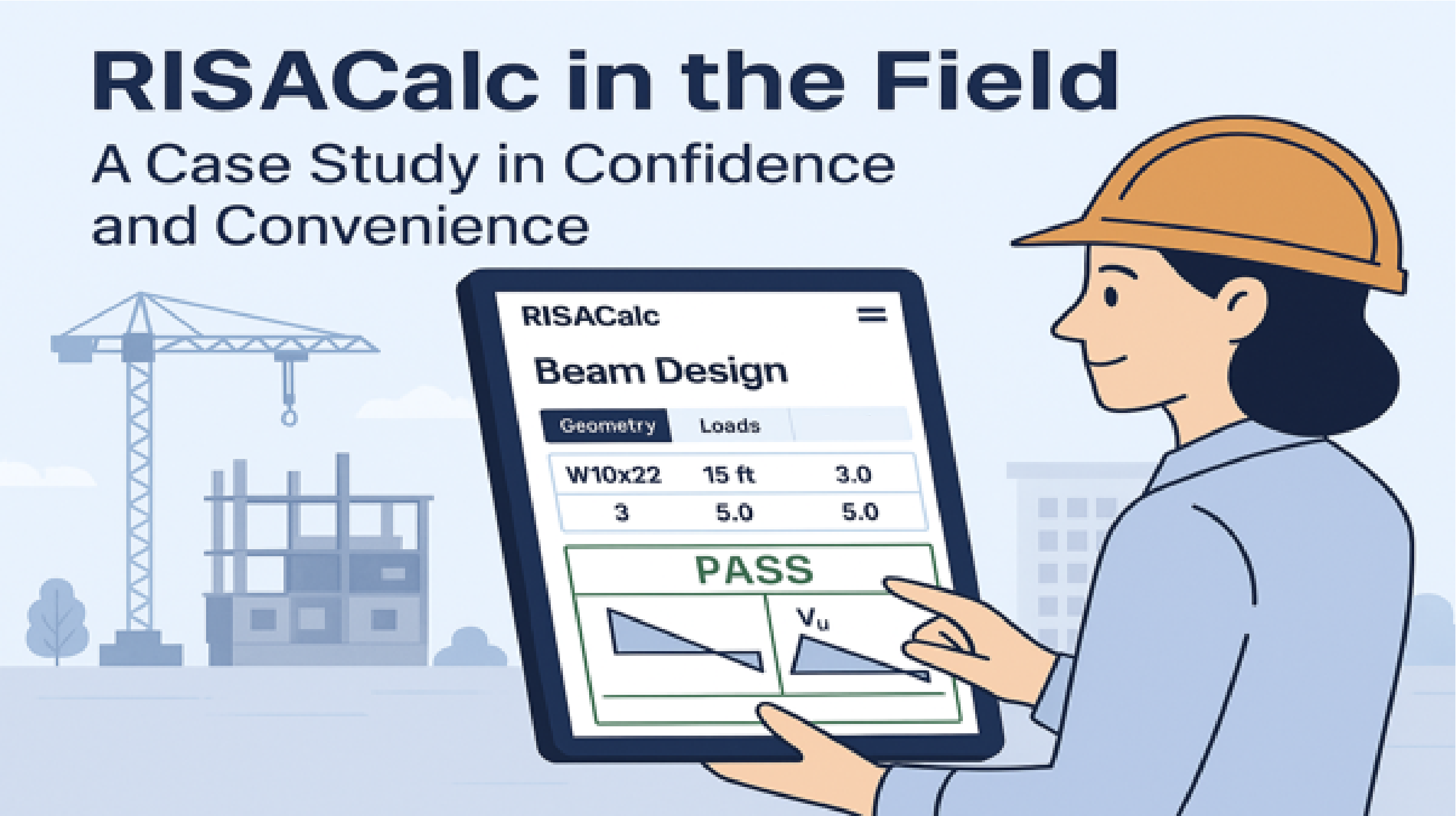 RISACalc in the Field

A Case Study in Confidence and Convenience

RISACalc

Beam Design

Geometry Loads

| W10x22 | 15 ft | 3.0 |
|---|---|---|
| 3 | 5.0 | 5.0 |

PASS

$V_u$